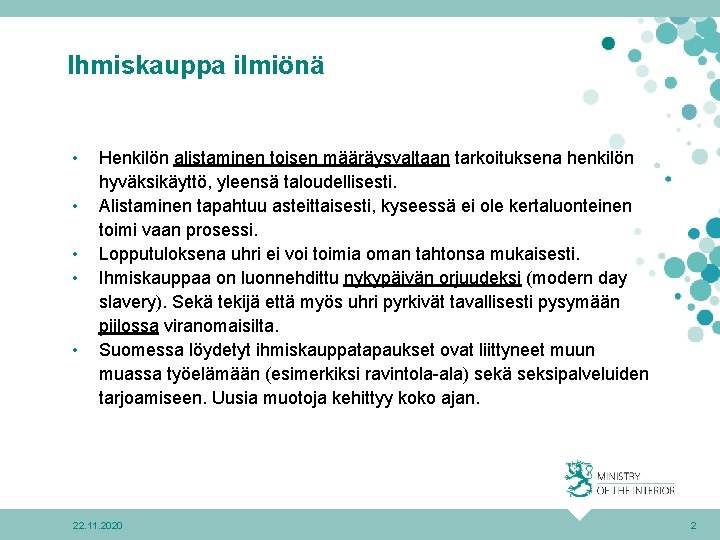 Ihmiskauppa ilmiönä

• Henkilön alistaminen toisen määräysvaltaan tarkoituksena henkilön hyväksikäyttö, yleensä taloudellisesti.
• Alistaminen tapahtuu asteittaisesti, kyseessä ei ole kertaluonteinen toimi vaan prosessi.
• Lopputuloksena uhri ei voi toimia oman tahtonsa mukaisesti.
• Ihmiskauppaa on luonnehdittu nykypäivän orjuudeksi (modern day slavery). Sekä tekijä että myös uhri pyrkivät tavallisesti pysymään piilossa viranomaisilta.
• Suomessa löydetyt ihmiskauppatapaukset ovat liittyneet muun muassa työelämään (esimerkiksi ravintola-ala) sekä seksipalveluiden tarjoamiseen. Uusia muotoja kehittyy koko ajan.

MINISTRY OF THE INTERIOR

22.11.2020

2